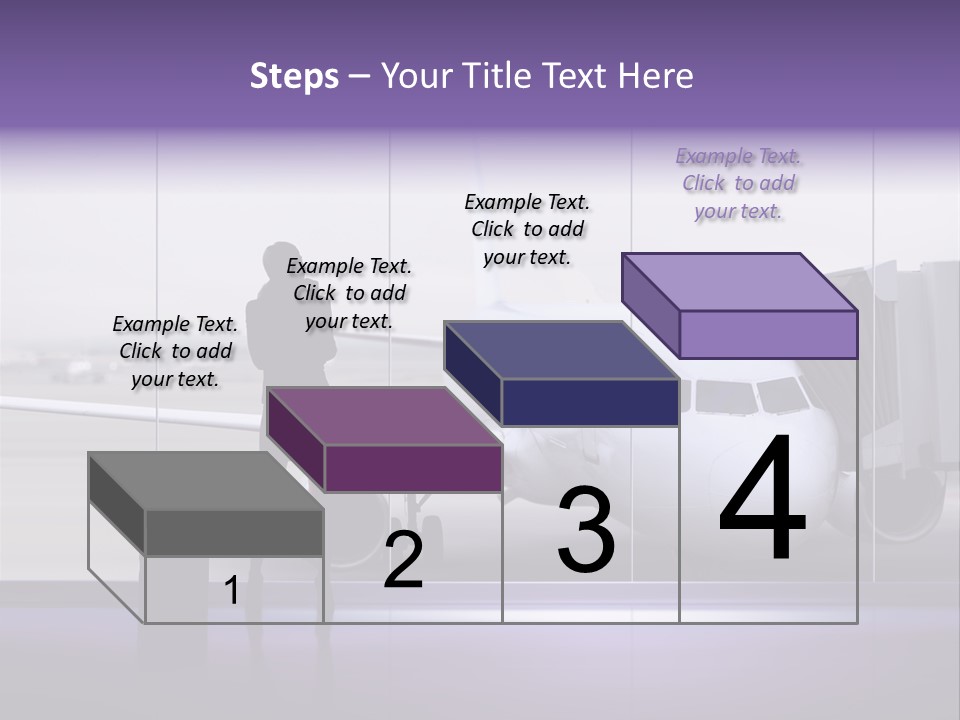 Steps – Your Title Text Here

Example Text. Click to add your text.

Example Text. Click to add your text.

Example Text. Click to add your text.

Example Text. Click to add your text.

1

2

3

4